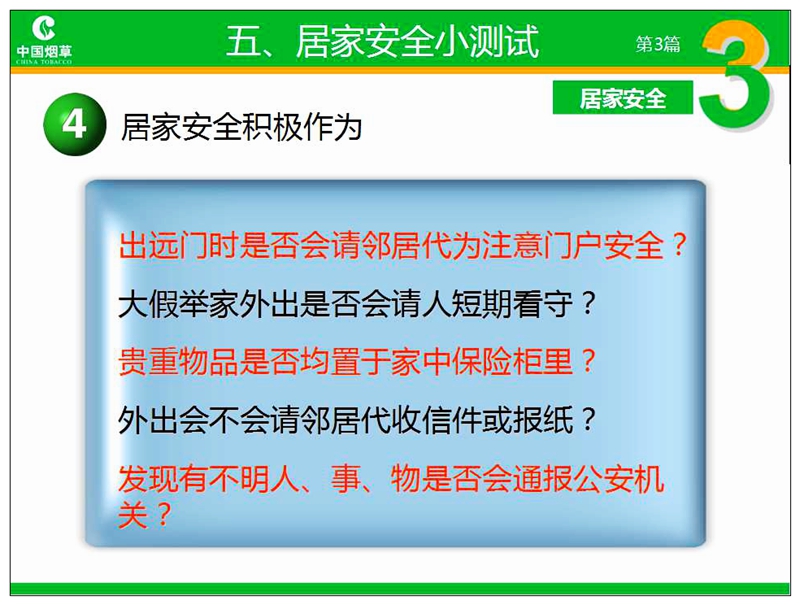 中国烟草
CHINA TOBACCO

五、居家安全小测试

第3篇

3

居家安全

4 居家安全积极作为

出远门时是否会请邻居代为注意门户安全？

大假举家外出是否会请人短期看守？

贵重物品是否均置于家中保险柜里？

外出会不会请邻居代收信件或报纸？

发现有不明人、事、物是否会通报公安机关？